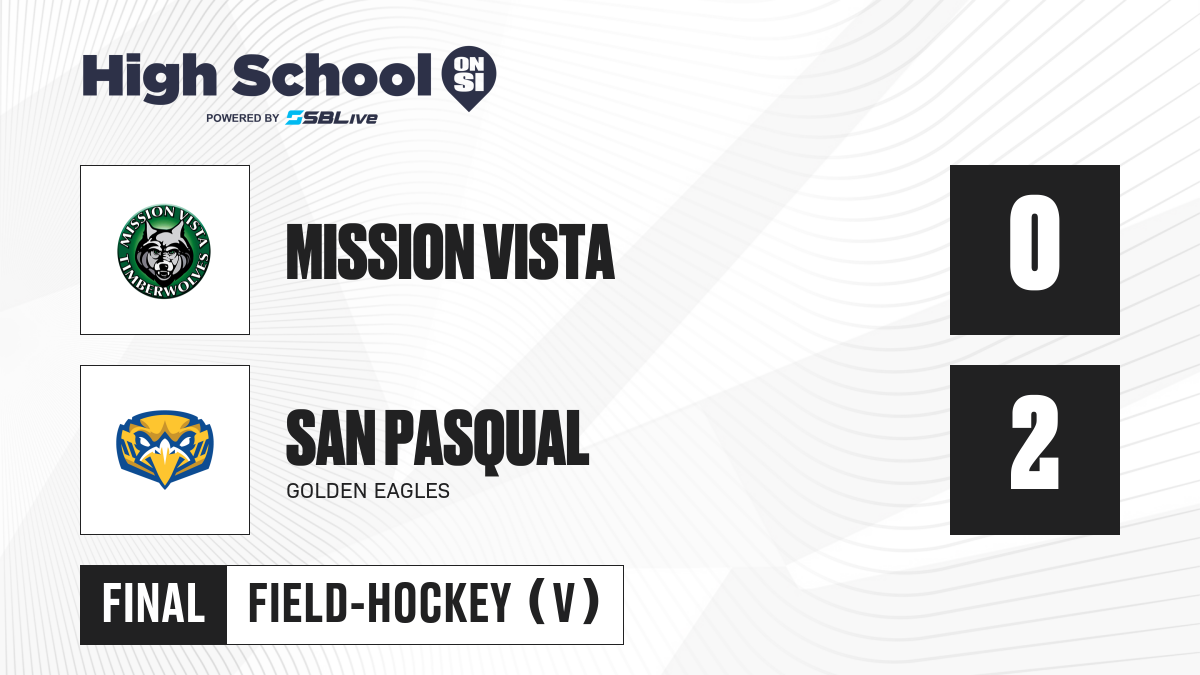 High School ON SI
POWERED BY SBLive

MISSION VISTA TIMBERWOLVES

MISSION VISTA

0

SAN PASQUAL
GOLDEN EAGLES

2

FINAL
FIELD-HOCKEY (V)